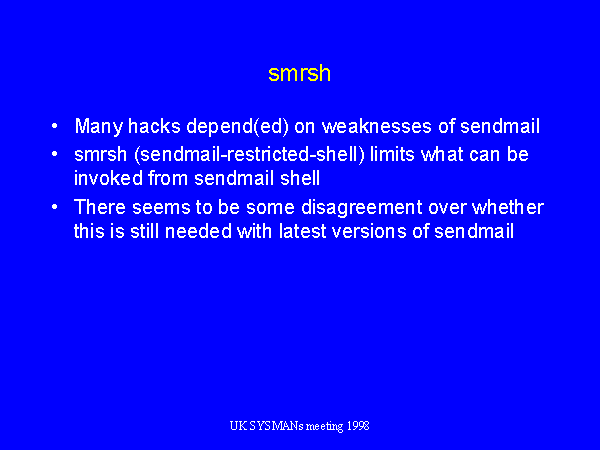 smrsh

• Many hacks depend(ed) on weaknesses of sendmail
• smrsh (sendmail-restricted-shell) limits what can be invoked from sendmail shell
• There seems to be some disagreement over whether this is still needed with latest versions of sendmail

UK SYSMANs meeting 1998